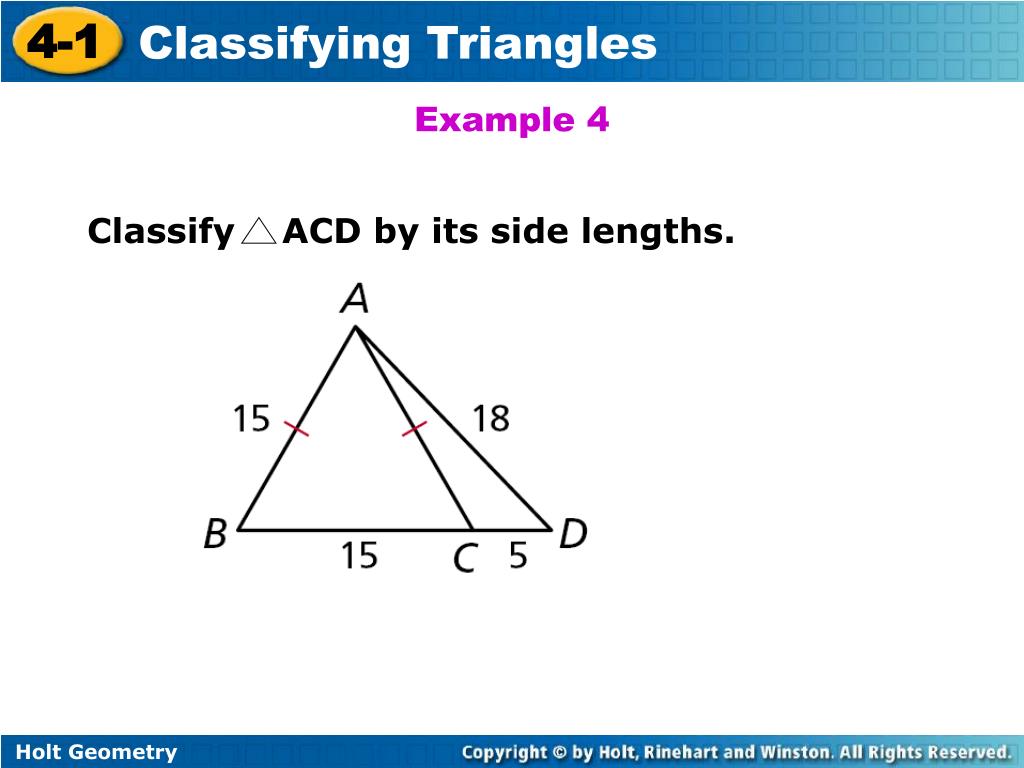 4-1 Classifying Triangles

Example 4

Classify $\triangle$ACD by its side lengths.

A
15
18
B
15
C
5
D

Holt Geometry

Copyright © by Holt, Rinehart and Winston. All Rights Reserved.